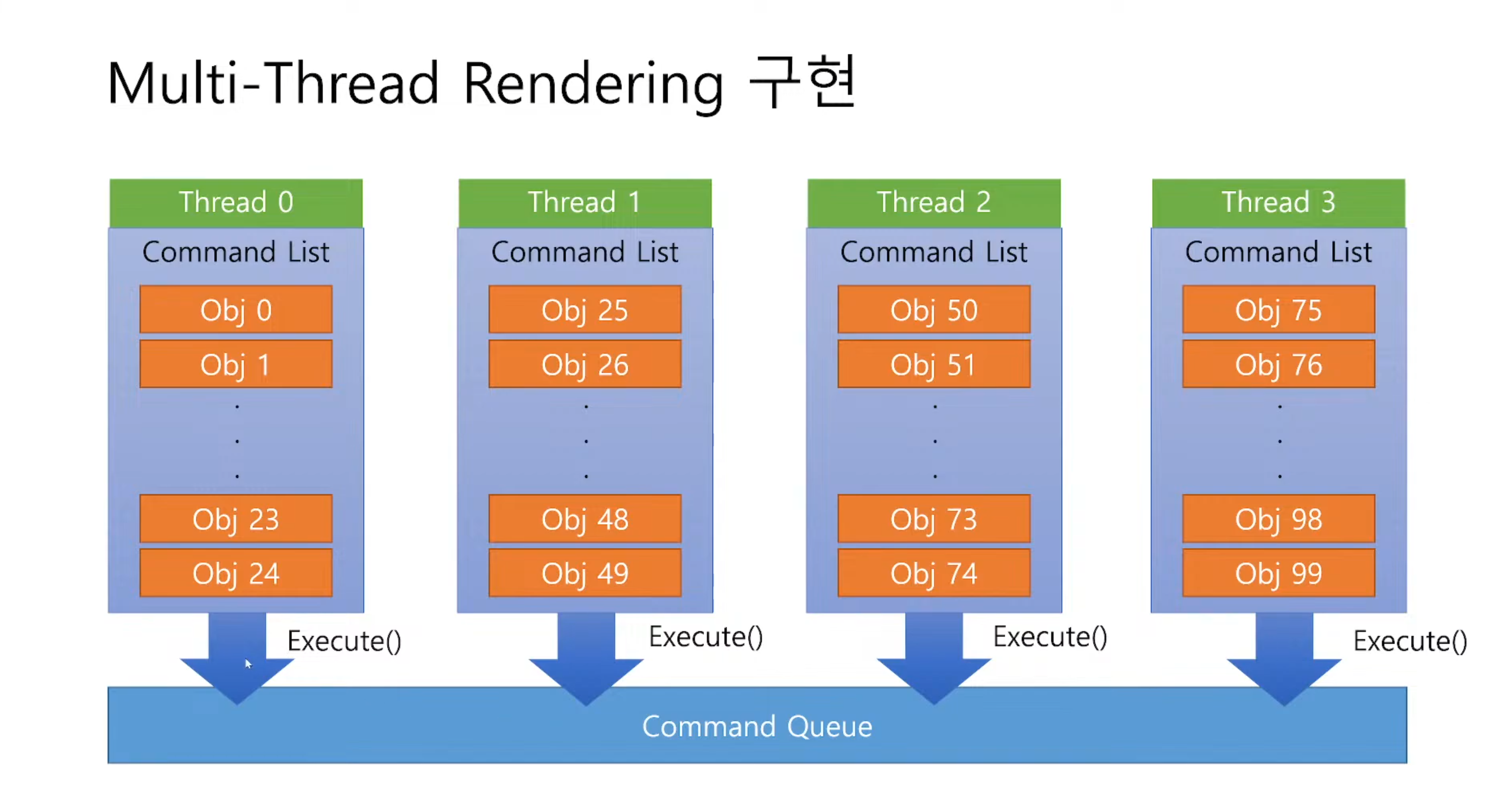 Multi-Thread Rendering 구현

Thread 0
Command List
Obj 0
Obj 1
.
.
.
Obj 23
Obj 24
Execute()

Thread 1
Command List
Obj 25
Obj 26
.
.
.
Obj 48
Obj 49
Execute()

Thread 2
Command List
Obj 50
Obj 51
.
.
.
Obj 73
Obj 74
Execute()

Thread 3
Command List
Obj 75
Obj 76
.
.
.
Obj 98
Obj 99
Execute()

Command Queue